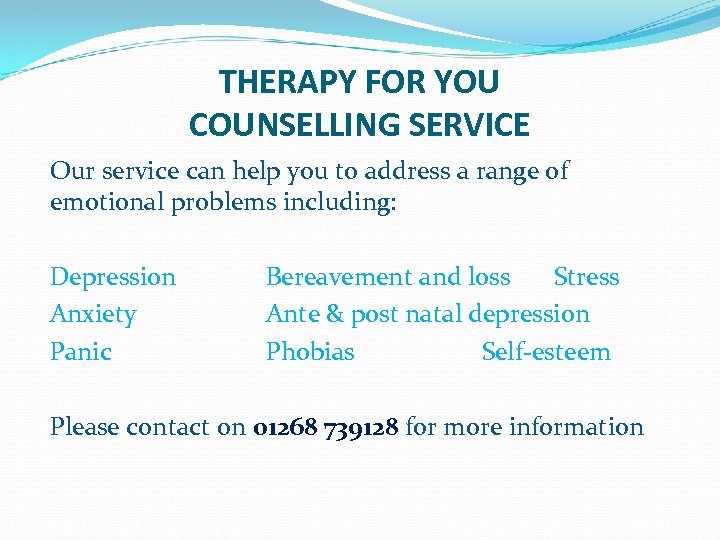 THERAPY FOR YOU
COUNSELLING SERVICE

Our service can help you to address a range of emotional problems including:

Depression Bereavement and loss Stress
Anxiety Ante & post natal depression
Panic Phobias Self-esteem

Please contact on 01268 739128 for more information